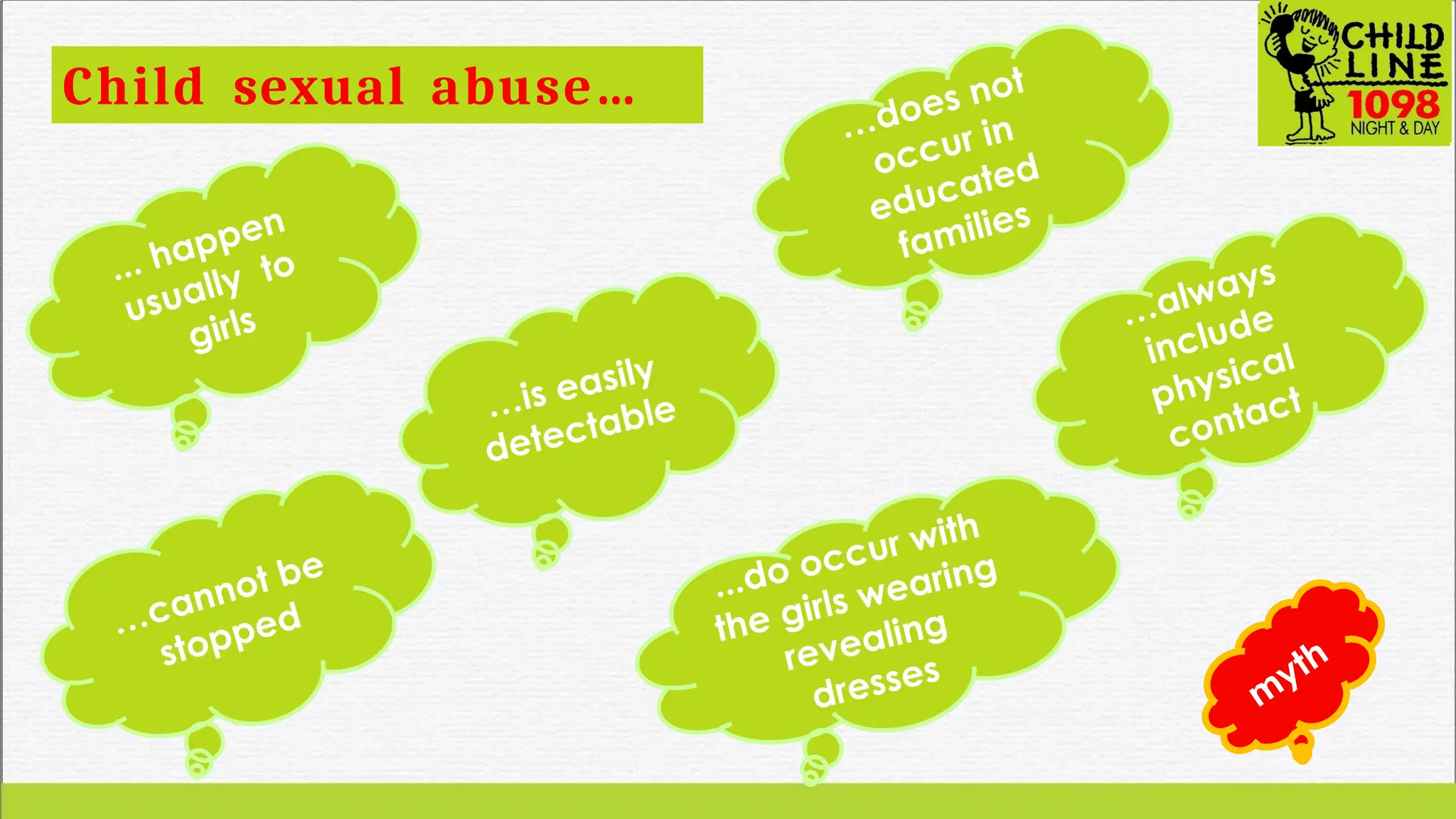 Child sexual abuse…

CHILD LINE 1098 NIGHT & DAY

... happen usually to girls

…does not occur in educated families

…is easily detectable

…always include physical contact

…cannot be stopped

…do occur with the girls wearing revealing dresses

myth